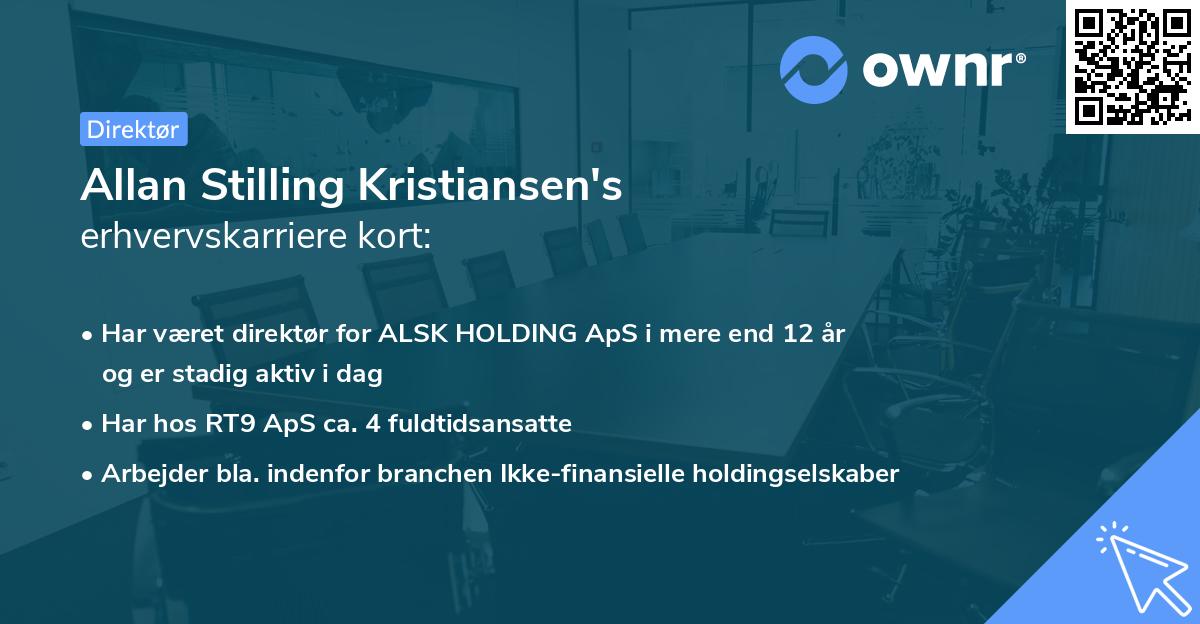 ownr®

Direktør

Allan Stilling Kristiansen's
erhvervskarriere kort:

• Har været direktør for ALSK HOLDING ApS i mere end 12 år og er stadig aktiv i dag
• Har hos RT9 ApS ca. 4 fuldtidsansatte
• Arbejder bla. indenfor branchen Ikke-finansielle holdingselskaber